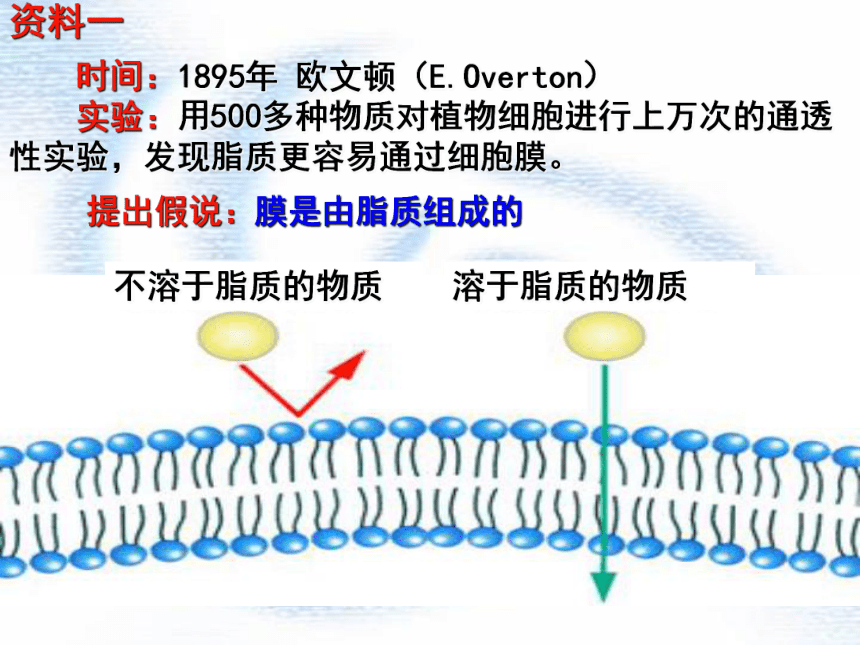 资料一

时间：1895年 欧文顿（E.Overton）

实验：用500多种物质对植物细胞进行上万次的通透性实验，发现脂质更容易通过细胞膜。

提出假说：膜是由脂质组成的

不溶于脂质的物质

溶于脂质的物质